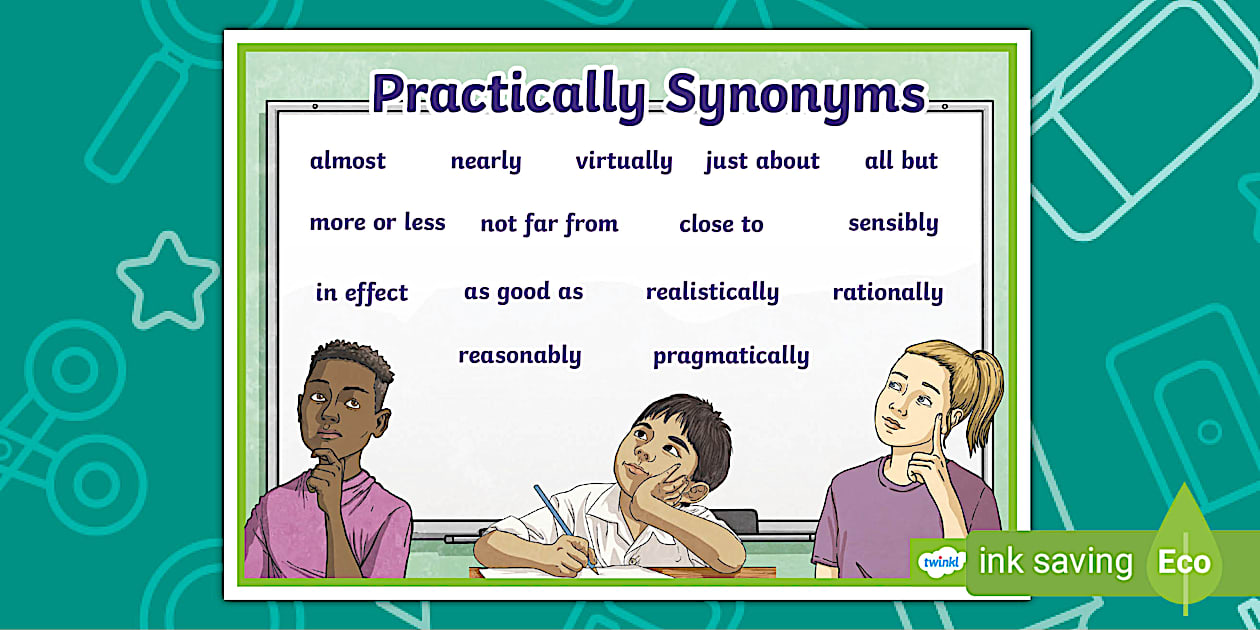 Practically Synonyms

almost nearly virtually just about all but

more or less not far from close to sensibly

in effect as good as realistically rationally

reasonably pragmatically

twinkl ink saving Eco